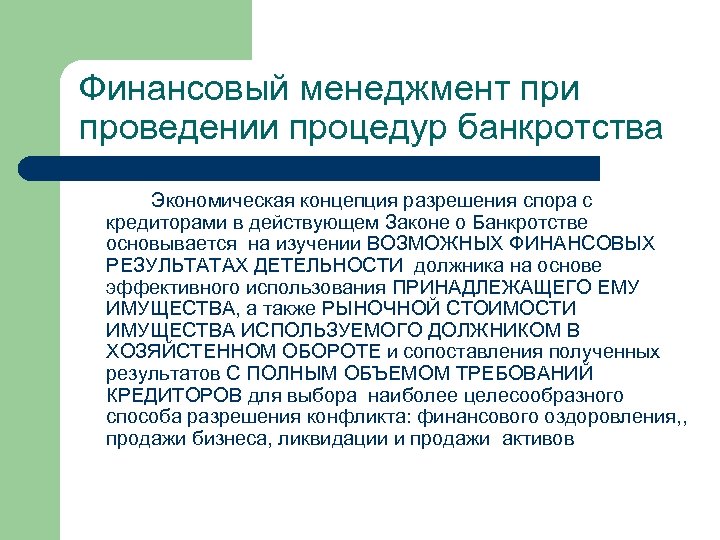 Финансовый менеджмент при проведении процедур банкротства

Экономическая концепция разрешения спора с кредиторами в действующем Законе о Банкротстве основывается на изучении ВОЗМОЖНЫХ ФИНАНСОВЫХ РЕЗУЛЬТАТАХ ДЕТЕЛЬНОСТИ должника на основе эффективного использования ПРИНАДЛЕЖАЩЕГО ЕМУ ИМУЩЕСТВА, а также РЫНОЧНОЙ СТОИМОСТИ ИМУЩЕСТВА ИСПОЛЬЗУЕМОГО ДОЛЖНИКОМ В ХОЗЯЙСТЕННОМ ОБОРОТЕ и сопоставления полученных результатов С ПОЛНЫМ ОБЪЕМОМ ТРЕБОВАНИЙ КРЕДИТОРОВ для выбора наиболее целесообразного способа разрешения конфликта: финансового оздоровления,, продажи бизнеса, ликвидации и продажи активов